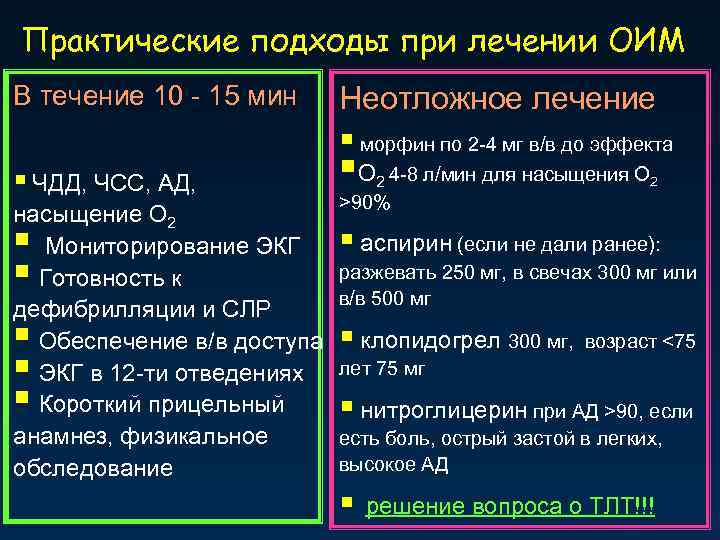 Практические подходы при лечении ОИМ

В течение 10 - 15 мин

▪ ЧДД, ЧСС, АД, насыщение $O_2$
▪ Мониторирование ЭКГ
▪ Готовность к дефибрилляции и СЛР
▪ Обеспечение в/в доступа
▪ ЭКГ в 12-ти отведениях
▪ Короткий прицельный анамнез, физикальное обследование

Неотложное лечение

▪ морфин по 2-4 мг в/в до эффекта
▪ $O_2$ 4-8 л/мин для насыщения $O_2$ >90%
▪ аспирин (если не дали ранее): разжевать 250 мг, в свечах 300 мг или в/в 500 мг
▪ клопидогрел 300 мг, возраст <75 лет 75 мг
▪ нитроглицерин при АД >90, если есть боль, острый застой в легких, высокое АД
▪ решение вопроса о ТЛТ!!!